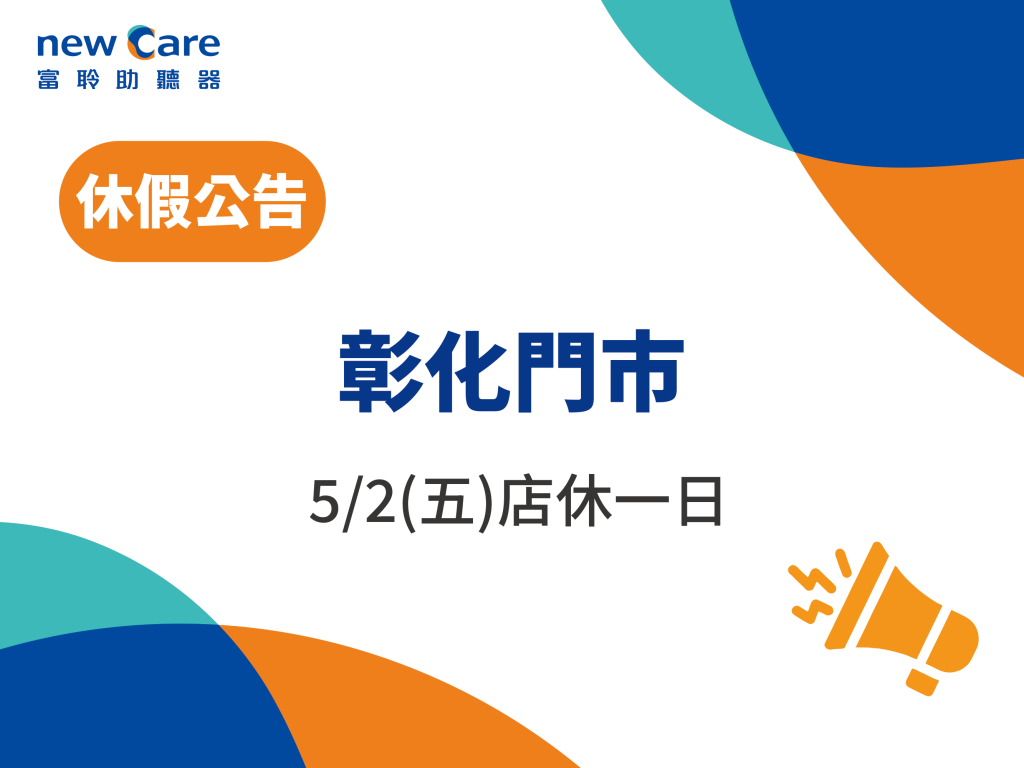 new Care
富聆助聽器

休假公告

彰化門市

5/2(五)店休一日